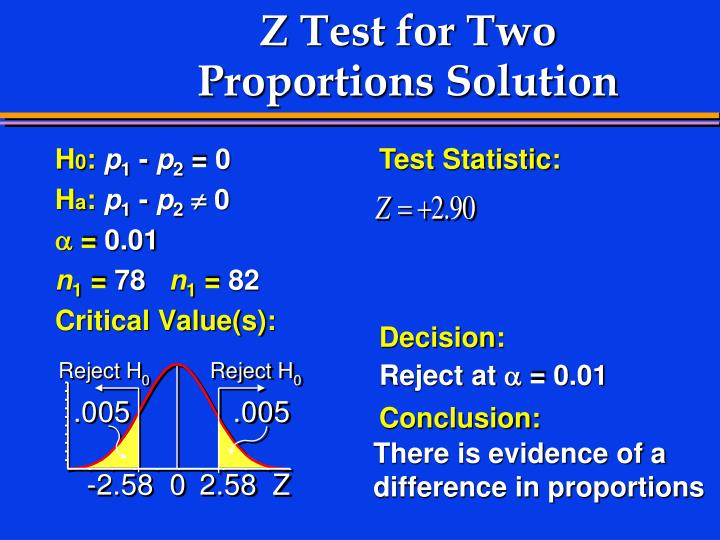 Z Test for Two Proportions Solution

$H_0$: $p_1 - p_2 = 0$
$H_a$: $p_1 - p_2 \neq 0$
$\alpha = 0.01$
$n_1 = 78$ $n_1 = 82$
Critical Value(s):

Reject $H_0$
Reject $H_0$
.005
.005
-2.58 0 2.58 Z

Test Statistic:

$Z = +2.90$

Decision:
Reject at $\alpha = 0.01$
Conclusion:
There is evidence of a difference in proportions